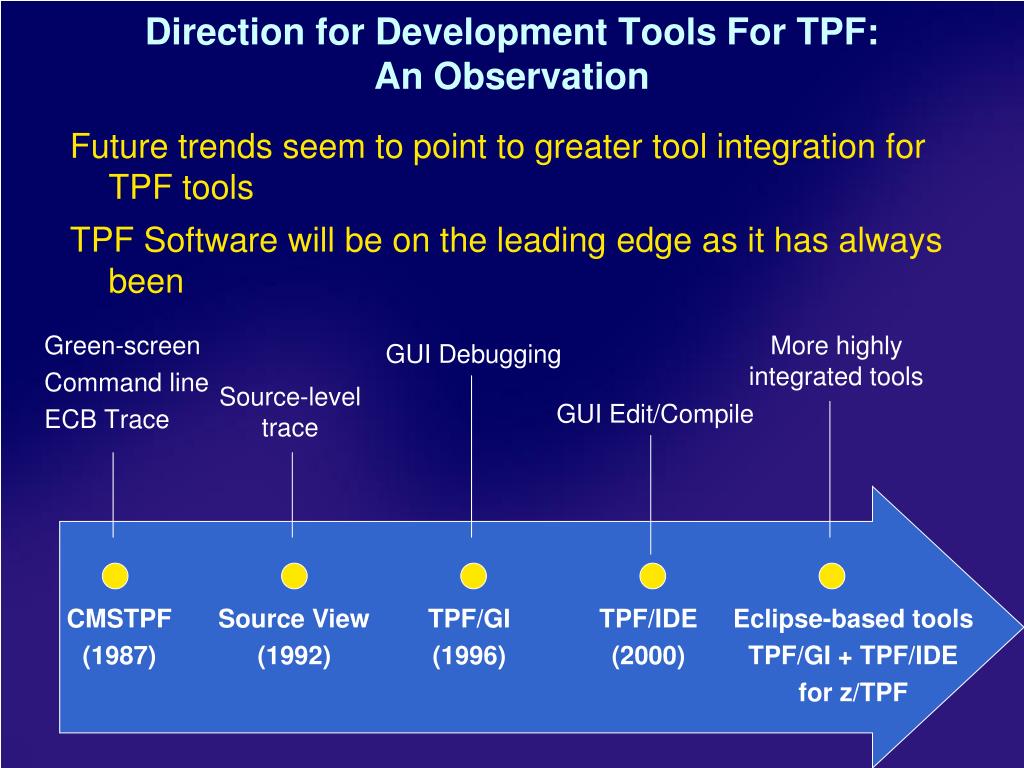 Direction for Development Tools For TPF:
An Observation

Future trends seem to point to greater tool integration for TPF tools

TPF Software will be on the leading edge as it has always been

Green-screen
Command line
ECB Trace

Source-level trace

GUI Debugging

GUI Edit/Compile

More highly integrated tools

CMSTPF
(1987)

Source View
(1992)

TPF/GI
(1996)

TPF/IDE
(2000)

Eclipse-based tools
TPF/GI + TPF/IDE
for z/TPF